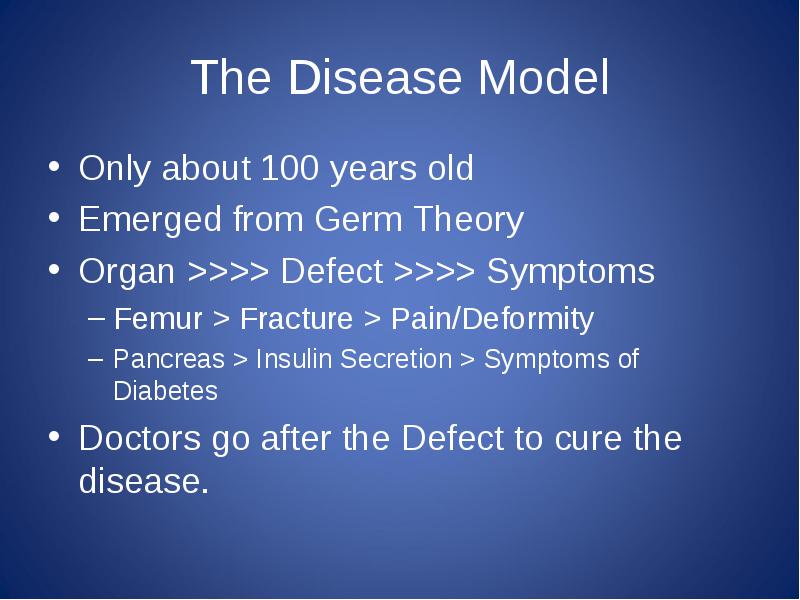 The Disease Model

• Only about 100 years old
• Emerged from Germ Theory
• Organ >>>> Defect >>>> Symptoms
– Femur > Fracture > Pain/Deformity
– Pancreas > Insulin Secretion > Symptoms of Diabetes
• Doctors go after the Defect to cure the disease.